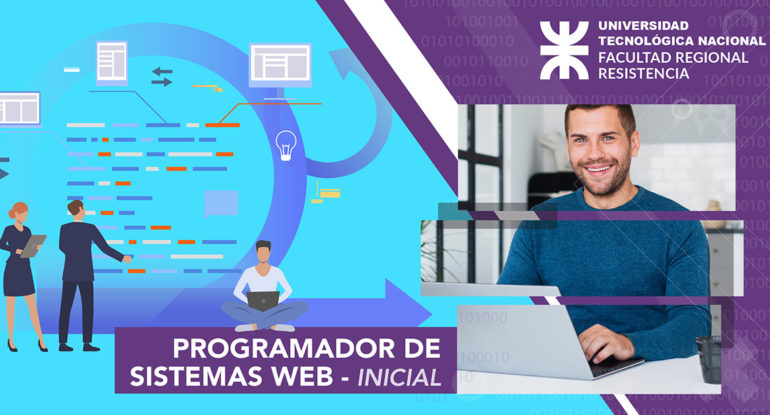 UNIVERSIDAD TECNOLÓGICA NACIONAL
FACULTAD REGIONAL RESISTENCIA

PROGRAMADOR DE SISTEMAS WEB - INICIAL